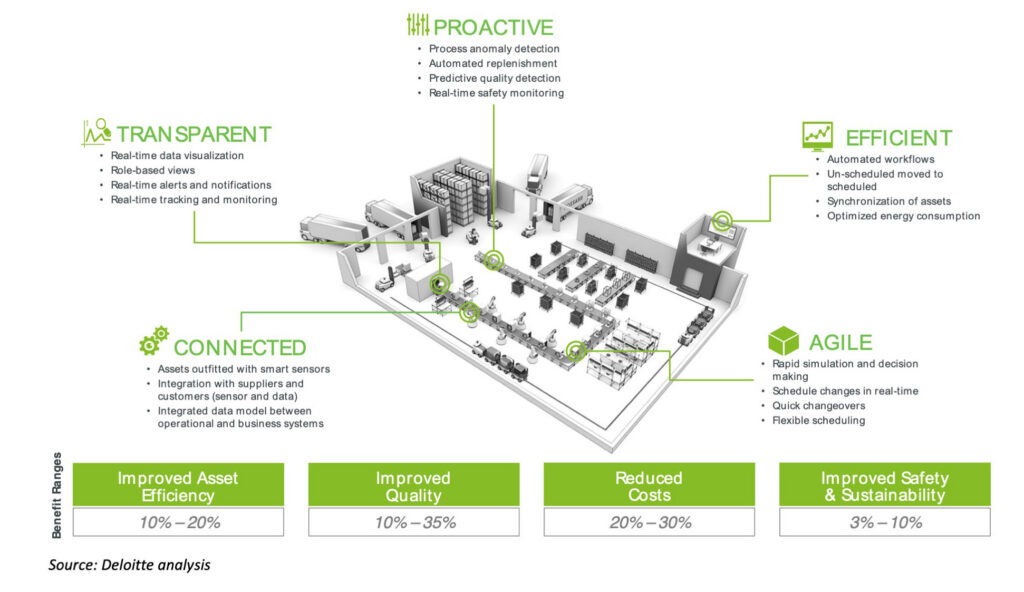 PROACTIVE
• Process anomaly detection
• Automated replenishment
• Predictive quality detection
• Real-time safety monitoring

TRANSPARENT
• Real-time data visualization
• Role-based views
• Real-time alerts and notifications
• Real-time tracking and monitoring

EFFICIENT
• Automated workflows
• Un-scheduled moved to scheduled
• Synchronization of assets
• Optimized energy consumption

CONNECTED
• Assets outfitted with smart sensors
• Integration with suppliers and customers (sensor and data)
• Integrated data model between operational and business systems

AGILE
• Rapid simulation and decision making
• Schedule changes in real-time
• Quick changeovers
• Flexible scheduling

Benefit Ranges

| Improved Asset Efficiency | Improved Quality | Reduced Costs | Improved Safety & Sustainability |
|---|---|---|---|
| 10% – 20% | 10% – 35% | 20% – 30% | 3% – 10% |

Source: Deloitte analysis